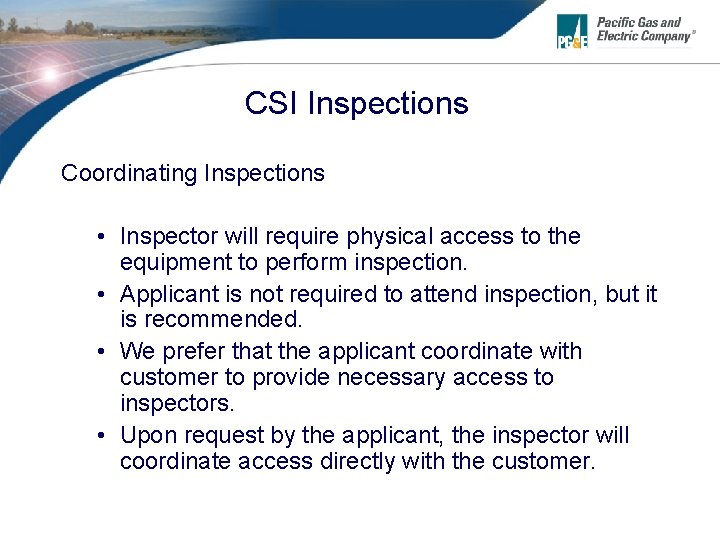 PG&E Pacific Gas and Electric Company®

CSI Inspections

Coordinating Inspections

• Inspector will require physical access to the equipment to perform inspection.

• Applicant is not required to attend inspection, but it is recommended.

• We prefer that the applicant coordinate with customer to provide necessary access to inspectors.

• Upon request by the applicant, the inspector will coordinate access directly with the customer.